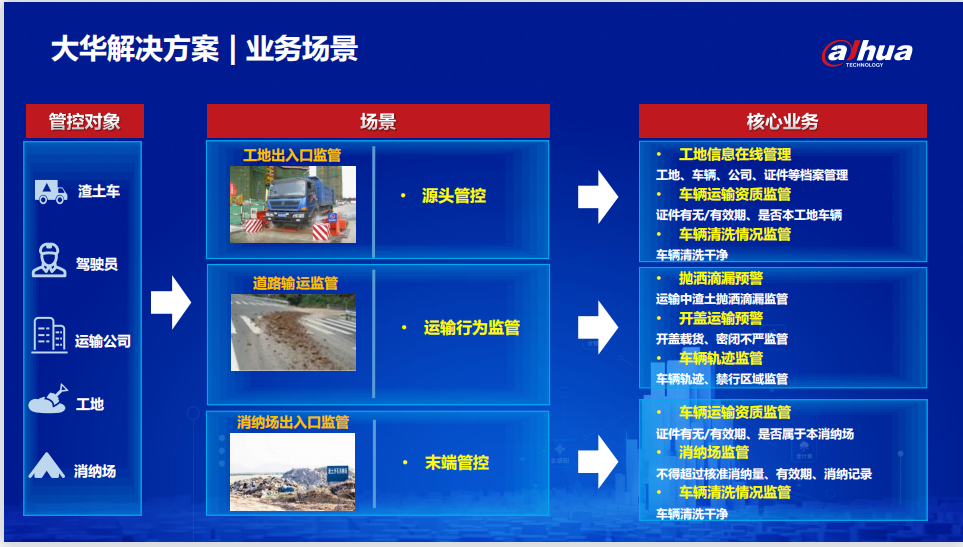 大华解决方案 | 业务场景

alhua TECHNOLOGY

管控对象

渣土车

驾驶员

运输公司

工地

消纳场

场景

工地出入口监管

• 源头管控

道路输运监管

• 运输行为监管

消纳场出入口监管

• 末端管控

核心业务

• 工地信息在线管理
工地、车辆、公司、证件等档案管理
• 车辆运输资质监管
证件有无/有效期、是否本工地车辆
• 车辆清洗情况监管
车辆清洗干净

• 抛洒滴漏预警
运输中渣土抛洒滴漏监管
• 开盖运输预警
开盖载货、密闭不严监管
• 车辆轨迹监管
车辆轨迹、禁行区域监管

• 车辆运输资质监管
证件有无/有效期、是否属于本消纳场
• 消纳场监管
不得超过核准消纳量、有效期、消纳记录
• 车辆清洗情况监管
车辆清洗干净